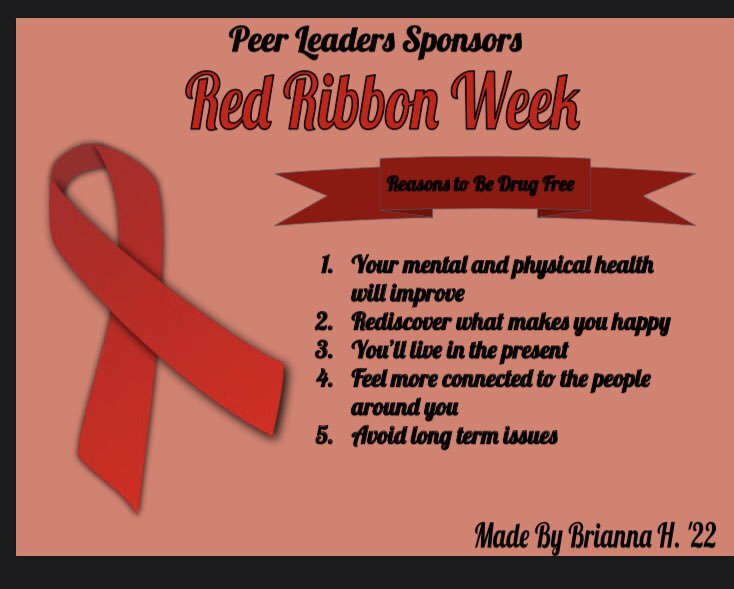 Peer Leaders Sponsors

Red Ribbon Week

Reasons to Be Drug Free

1. Your mental and physical health will improve
2. Rediscover what makes you happy
3. You'll live in the present
4. Feel more connected to the people around you
5. Avoid long term issues

Made By Brianna H. '22